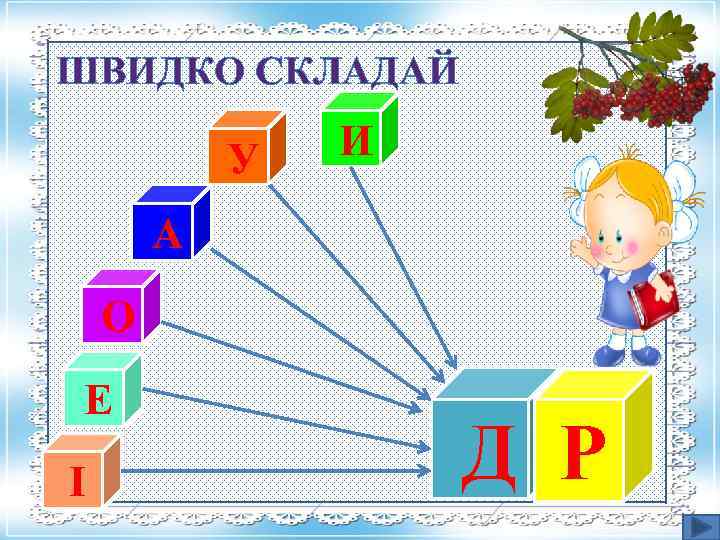 ШВИДКО СКЛАДАЙ

И
У
А
О
Е
І
Д
Р